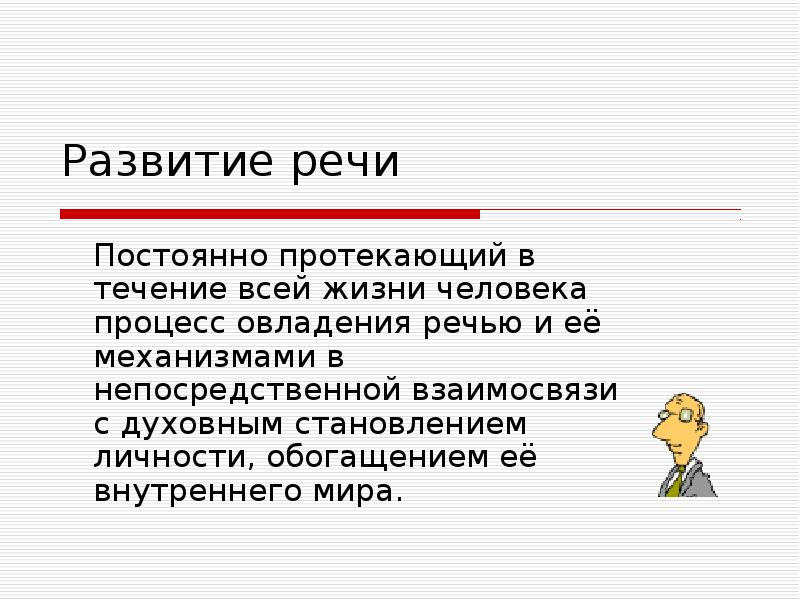 Развитие речи

Постоянно протекающий в течение всей жизни человека процесс овладения речью и её механизмами в непосредственной взаимосвязи с духовным становлением личности, обогащением её внутреннего мира.